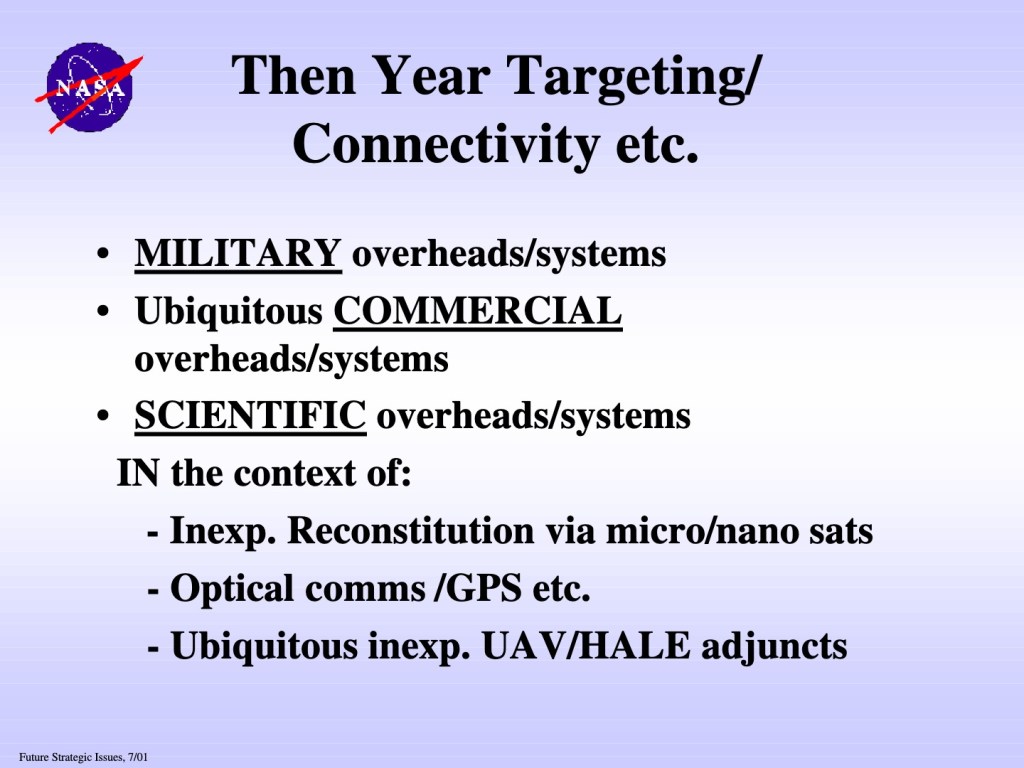 NASA

Then Year Targeting/ Connectivity etc.

• MILITARY overheads/systems
• Ubiquitous COMMERCIAL overheads/systems
• SCIENTIFIC overheads/systems

IN the context of:

- Inexp. Reconstitution via micro/nano sats
- Optical comms /GPS etc.
- Ubiquitous inexp. UAV/HALE adjuncts

Future Strategic Issues, 7/01